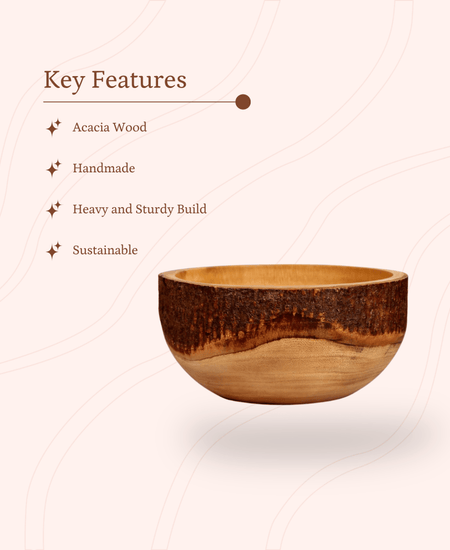 Key Features

Acacia Wood

Handmade

Heavy and Sturdy Build

Sustainable